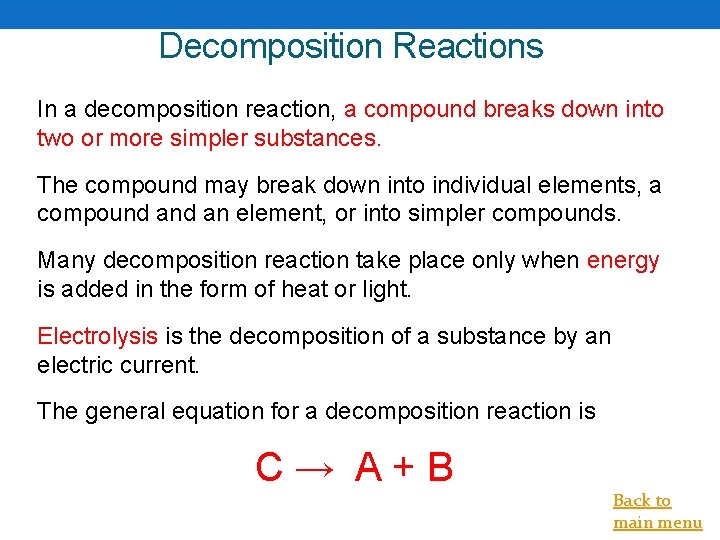 Decomposition Reactions

In a decomposition reaction, a compound breaks down into two or more simpler substances.

The compound may break down into individual elements, a compound and an element, or into simpler compounds.

Many decomposition reaction take place only when energy is added in the form of heat or light.

Electrolysis is the decomposition of a substance by an electric current.

The general equation for a decomposition reaction is

$C \rightarrow A + B$

Back to main menu